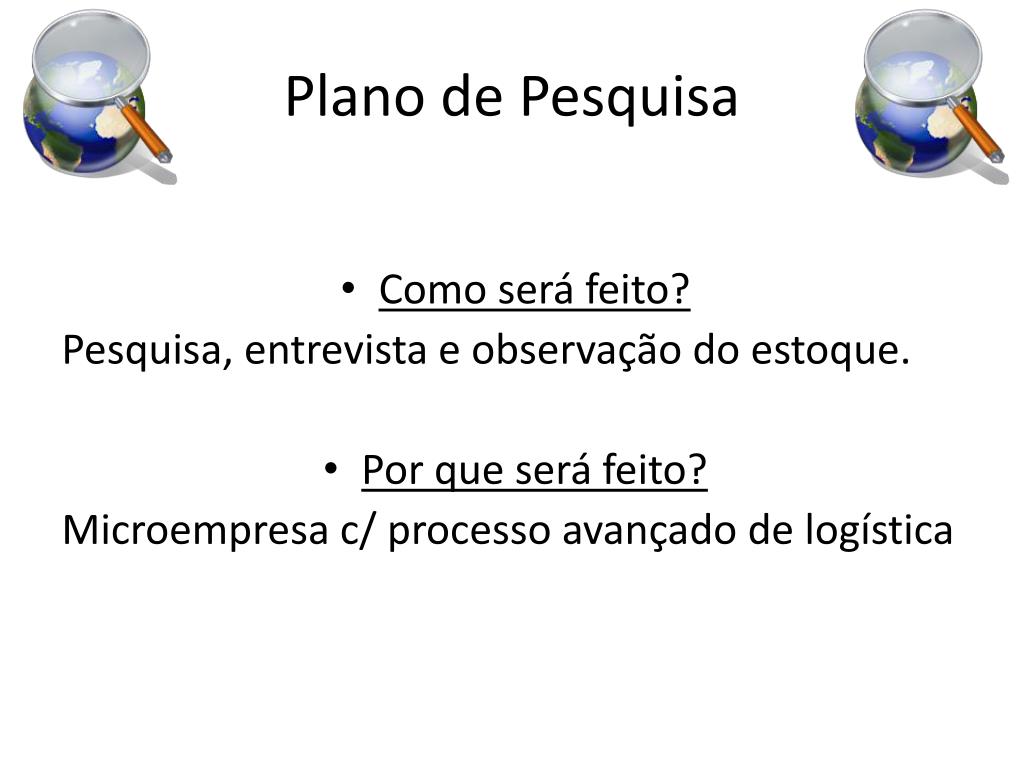 Plano de Pesquisa

• Como será feito?
Pesquisa, entrevista e observação do estoque.

• Por que será feito?
Microempresa c/ processo avançado de logística